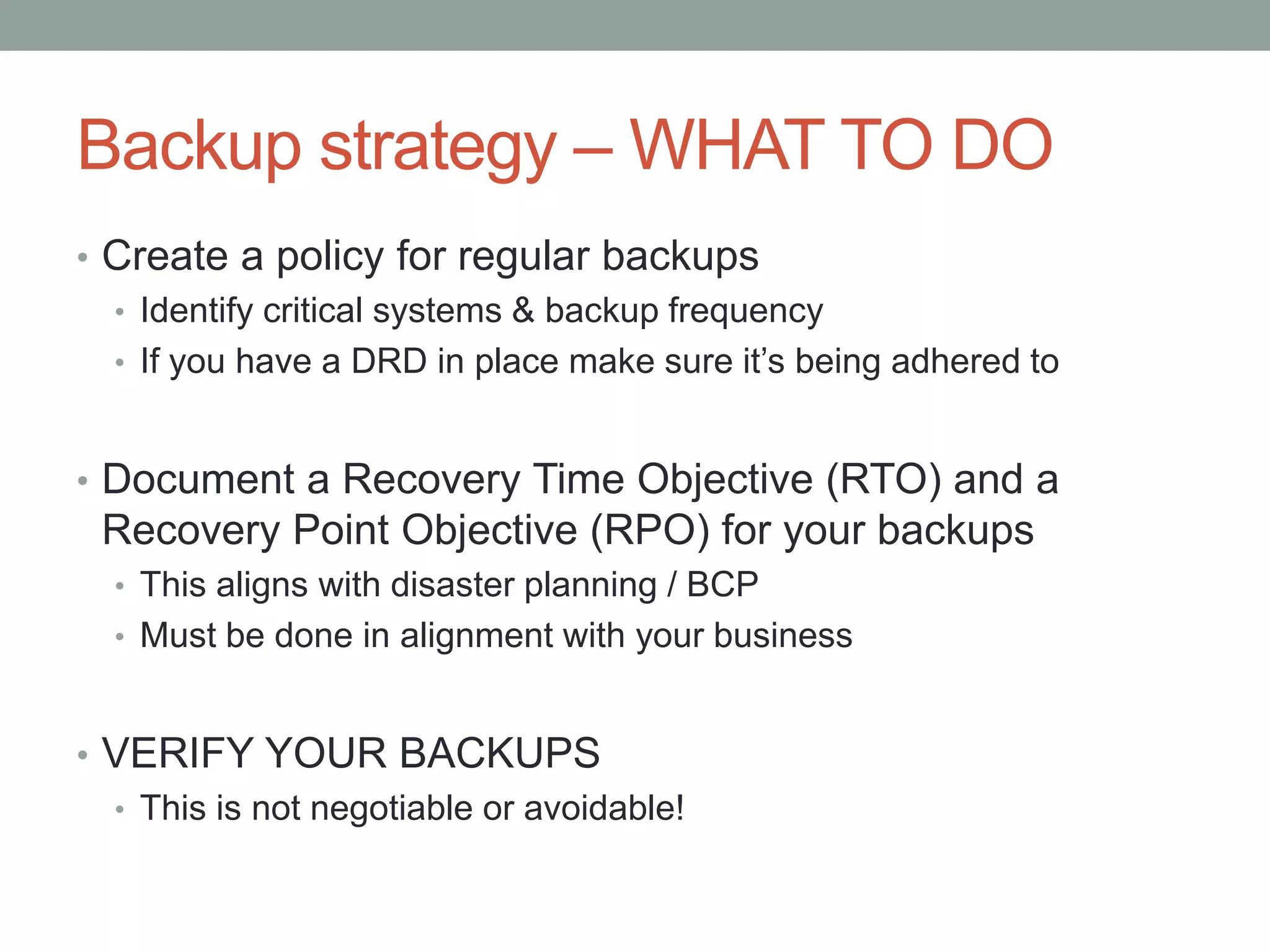 Backup strategy – WHAT TO DO

• Create a policy for regular backups
  • Identify critical systems & backup frequency
  • If you have a DRD in place make sure it's being adhered to

• Document a Recovery Time Objective (RTO) and a Recovery Point Objective (RPO) for your backups
  • This aligns with disaster planning / BCP
  • Must be done in alignment with your business

• VERIFY YOUR BACKUPS
  • This is not negotiable or avoidable!